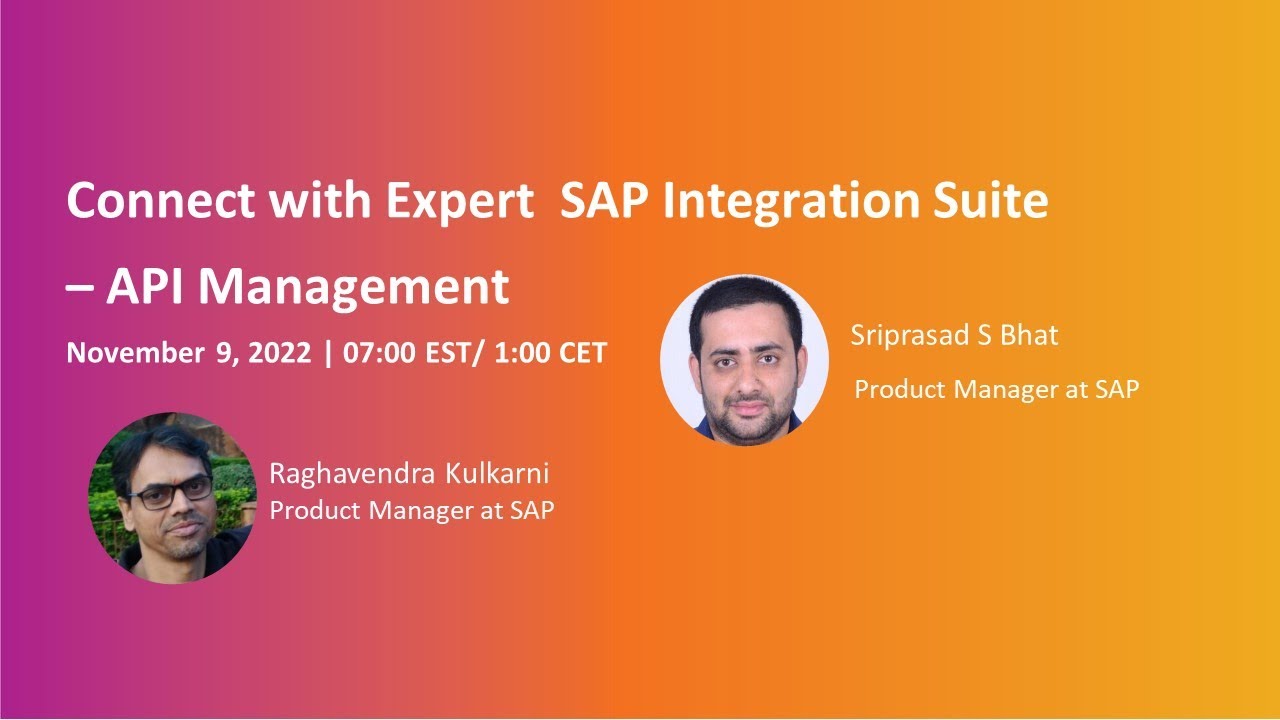 Connect with Expert SAP Integration Suite – API Management

November 9, 2022 | 07:00 EST/ 1:00 CET

Sriprasad S Bhat
Product Manager at SAP

Raghavendra Kulkarni
Product Manager at SAP